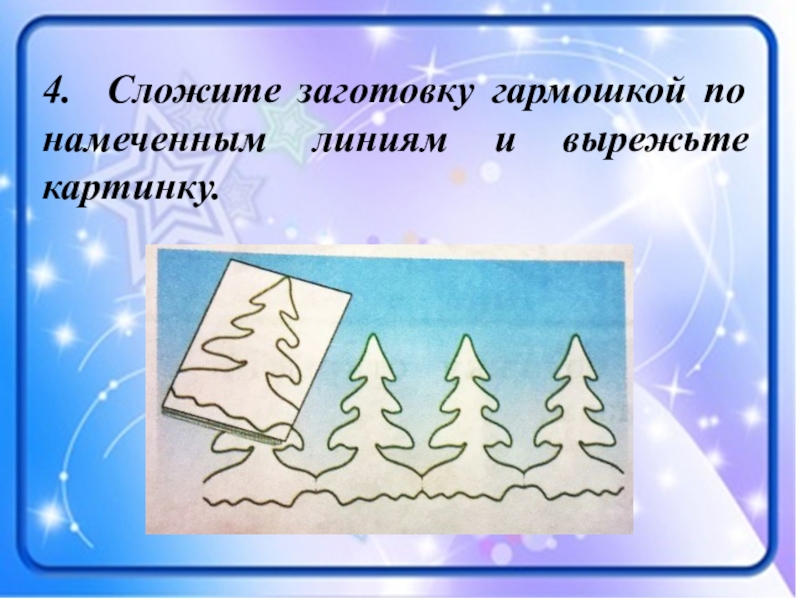 4. Сложите заготовку гармошкой по намеченным линиям и вырежьте картинку.